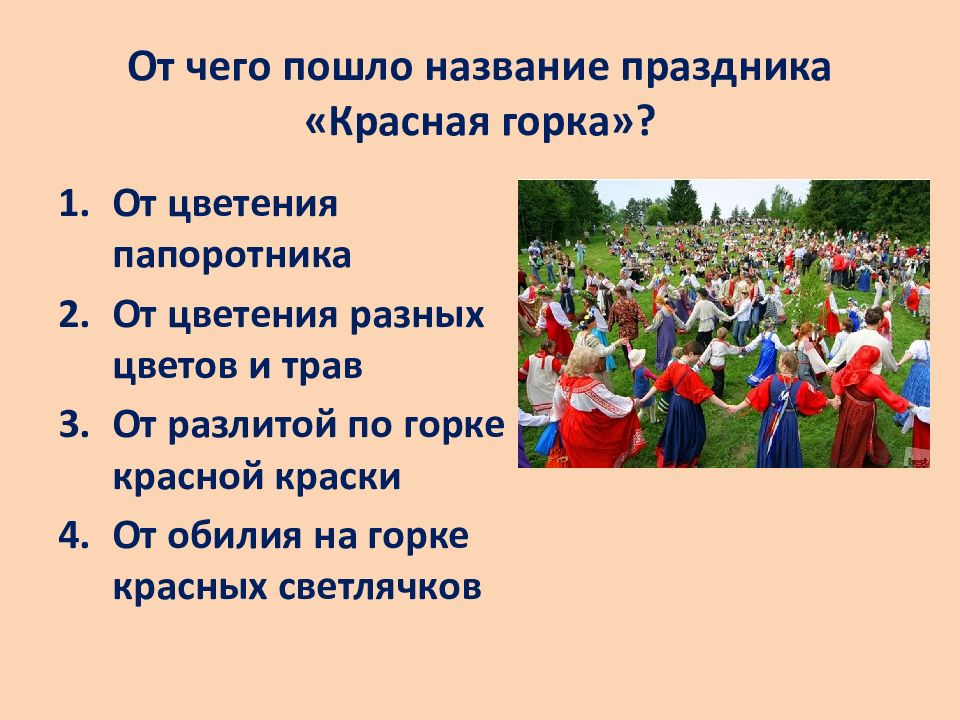 От чего пошло название праздника «Красная горка»?

1. От цветения папоротника
2. От цветения разных цветов и трав
3. От разлитой по горке красной краски
4. От обилия на горке красных светлячков